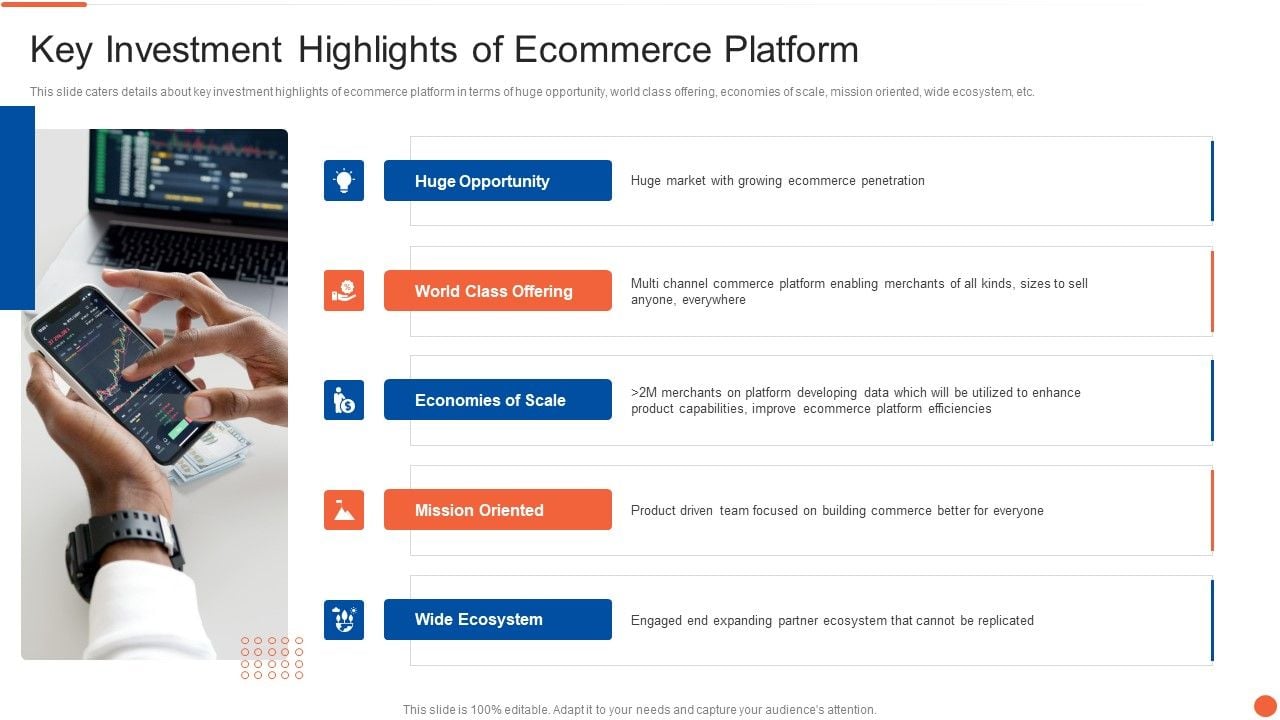 Key Investment Highlights of Ecommerce Platform

This slide caters details about key investment highlights of ecommerce platform in terms of huge opportunity, world class offering, economies of scale, mission oriented, wide ecosystem, etc.

Huge Opportunity

Huge market with growing ecommerce penetration

World Class Offering

Multi channel commerce platform enabling merchants of all kinds, sizes to sell anyone, everywhere

Economies of Scale

>2M merchants on platform developing data which will be utilized to enhance product capabilities, improve ecommerce platform efficiencies

Mission Oriented

Product driven team focused on building commerce better for everyone

Wide Ecosystem

Engaged end expanding partner ecosystem that cannot be replicated

This slide is 100% editable. Adapt it to your needs and capture your audience's attention.